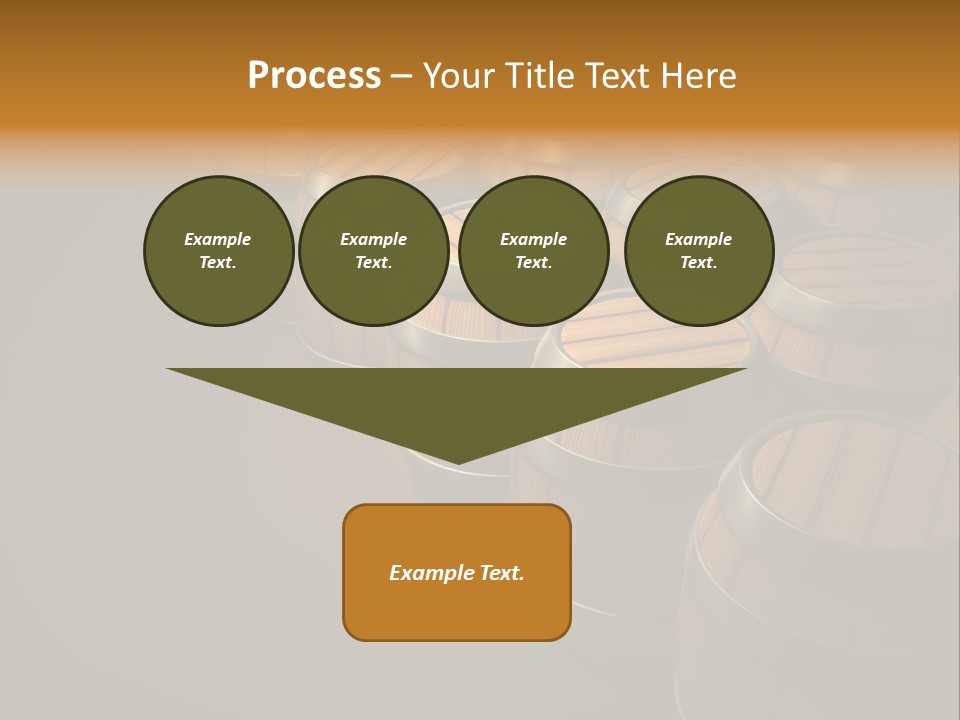 Process – Your Title Text Here

Example Text.

Example Text.

Example Text.

Example Text.

Example Text.